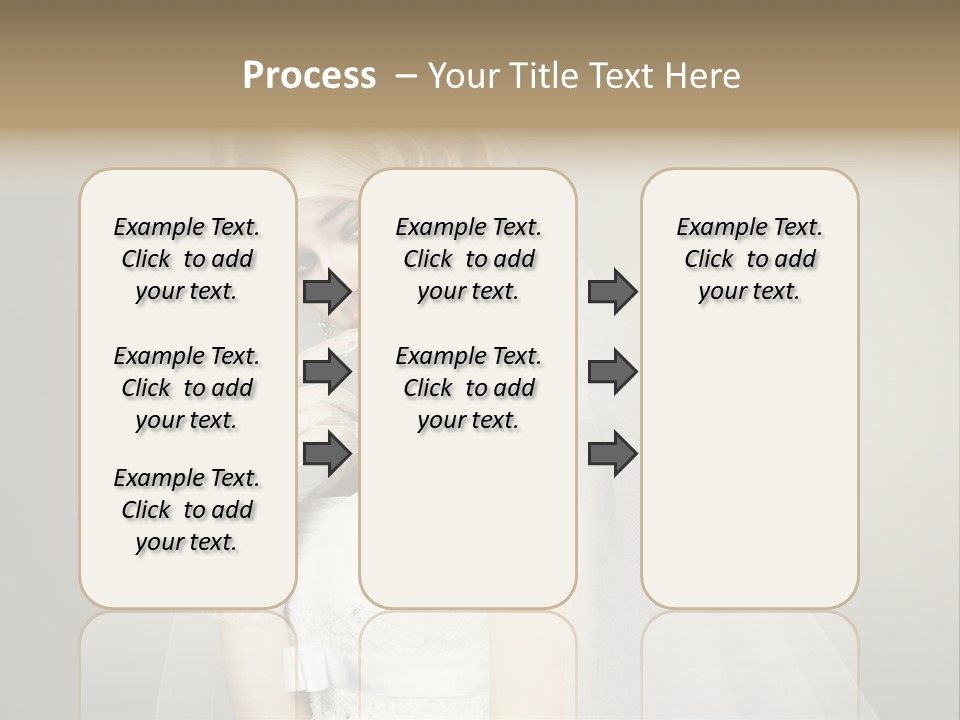 Process – Your Title Text Here

Example Text. Click to add your text.

Example Text. Click to add your text.

Example Text. Click to add your text.

Example Text. Click to add your text.

Example Text. Click to add your text.

Example Text. Click to add your text.